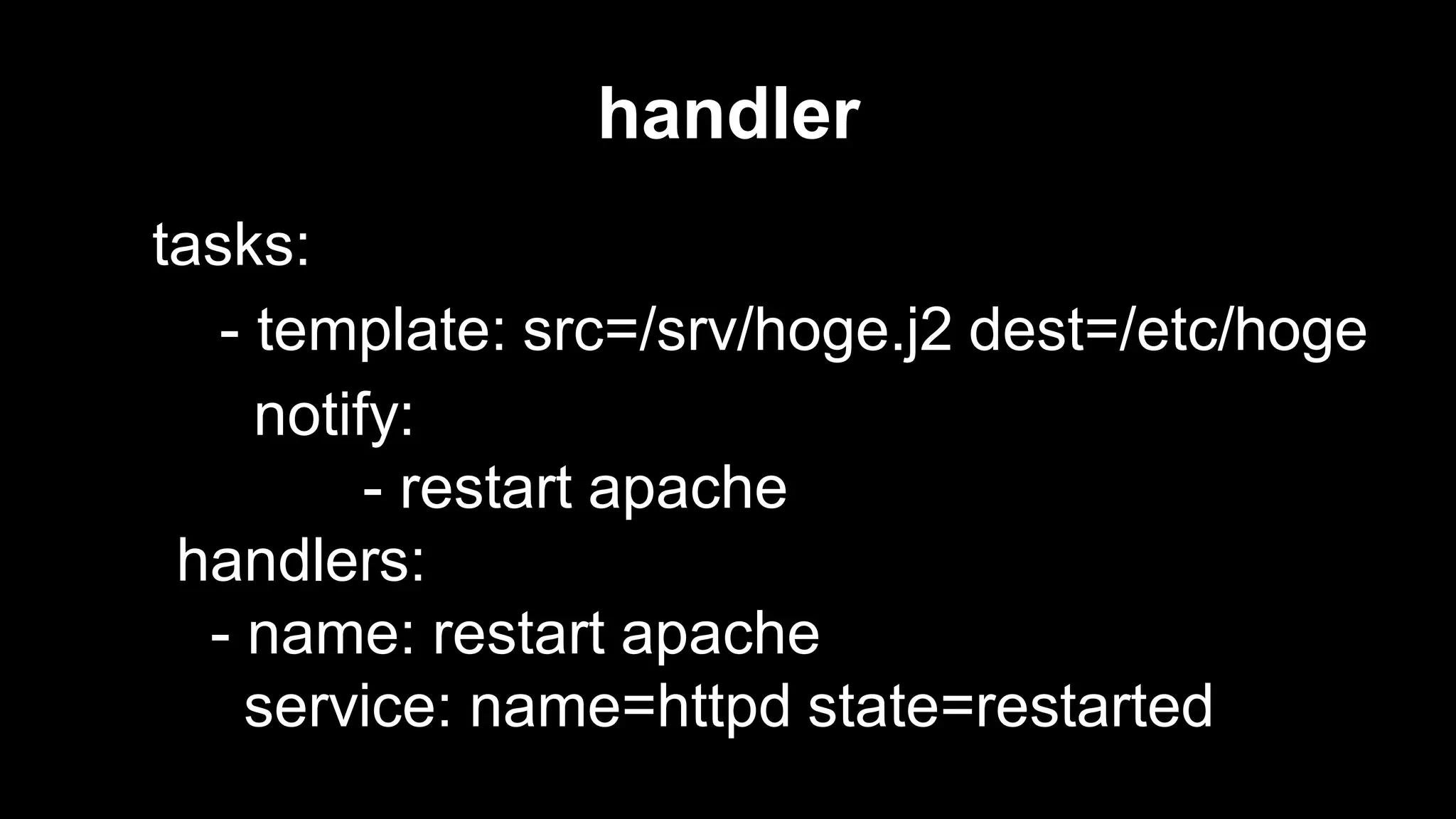 handler

tasks:
 - template: src=/srv/hoge.j2 dest=/etc/hoge
  notify:
   - restart apache
handlers:
 - name: restart apache
  service: name=httpd state=restarted